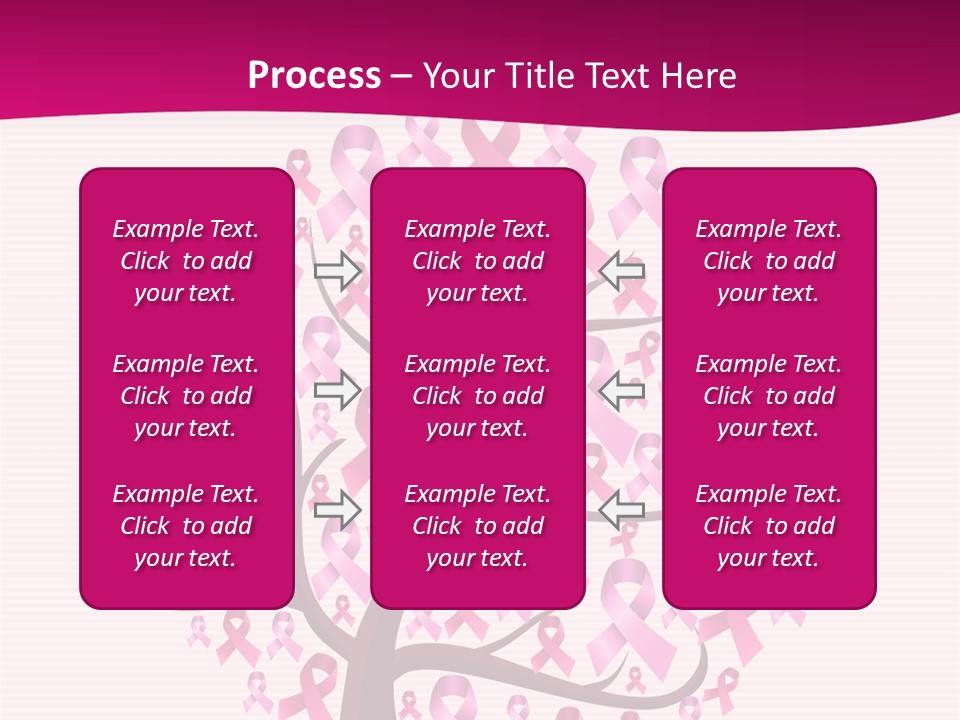 Process – Your Title Text Here

Example Text. Click to add your text.

Example Text. Click to add your text.

Example Text. Click to add your text.

Example Text. Click to add your text.

Example Text. Click to add your text.

Example Text. Click to add your text.

Example Text. Click to add your text.

Example Text. Click to add your text.

Example Text. Click to add your text.